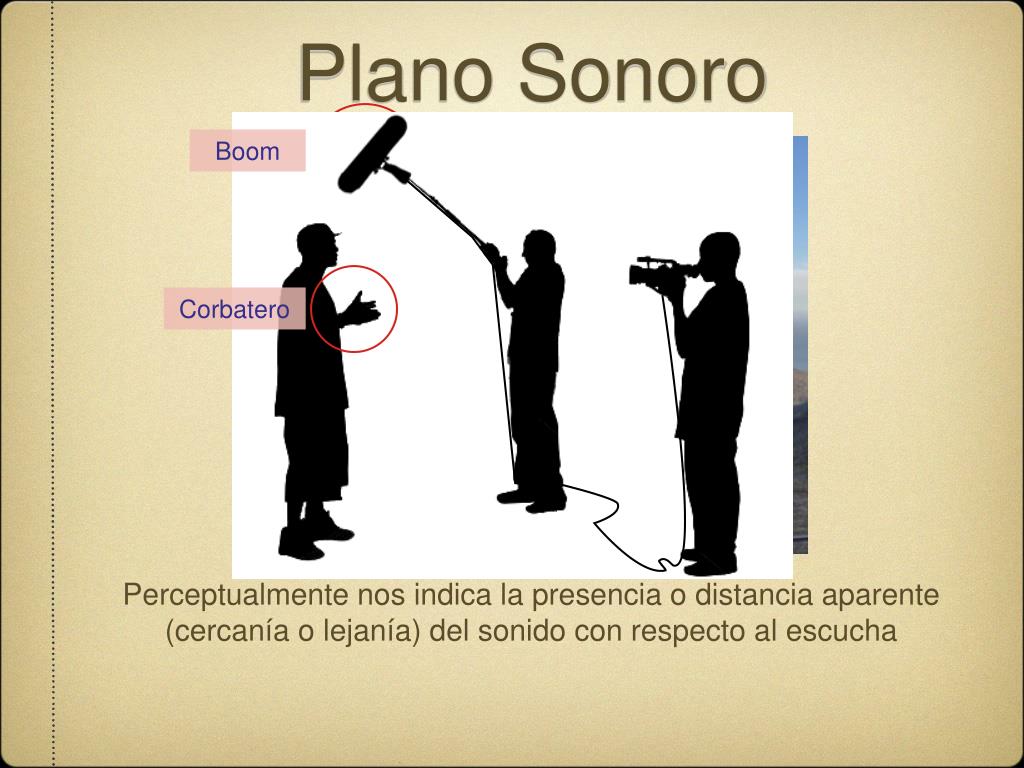 Plano Sonoro

Boom

Corbatero

Perceptualmente nos indica la presencia o distancia aparente (cercanía o lejanía) del sonido con respecto al escucha